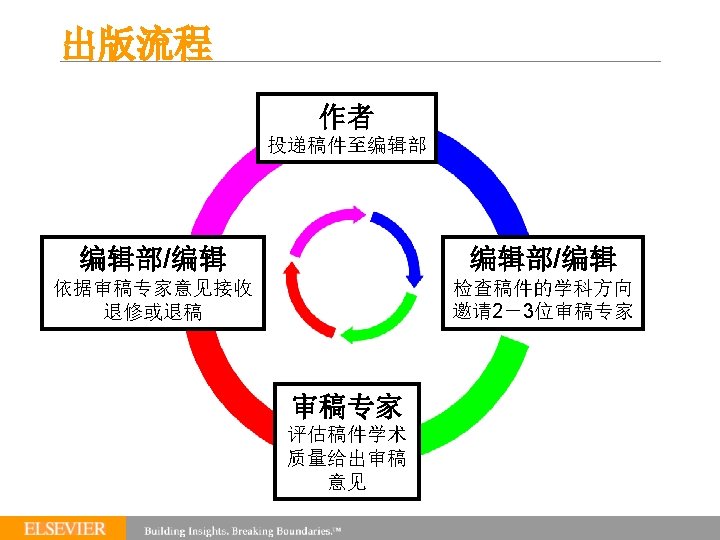 出版流程

作者
投递稿件至编辑部

编辑部/编辑
检查稿件的学科方向
邀请2－3位审稿专家

审稿专家
评估稿件学术质量给出审稿意见

编辑部/编辑
依据审稿专家意见接收退修或退稿

ELSEVIER
Building Insights. Breaking Boundaries.™